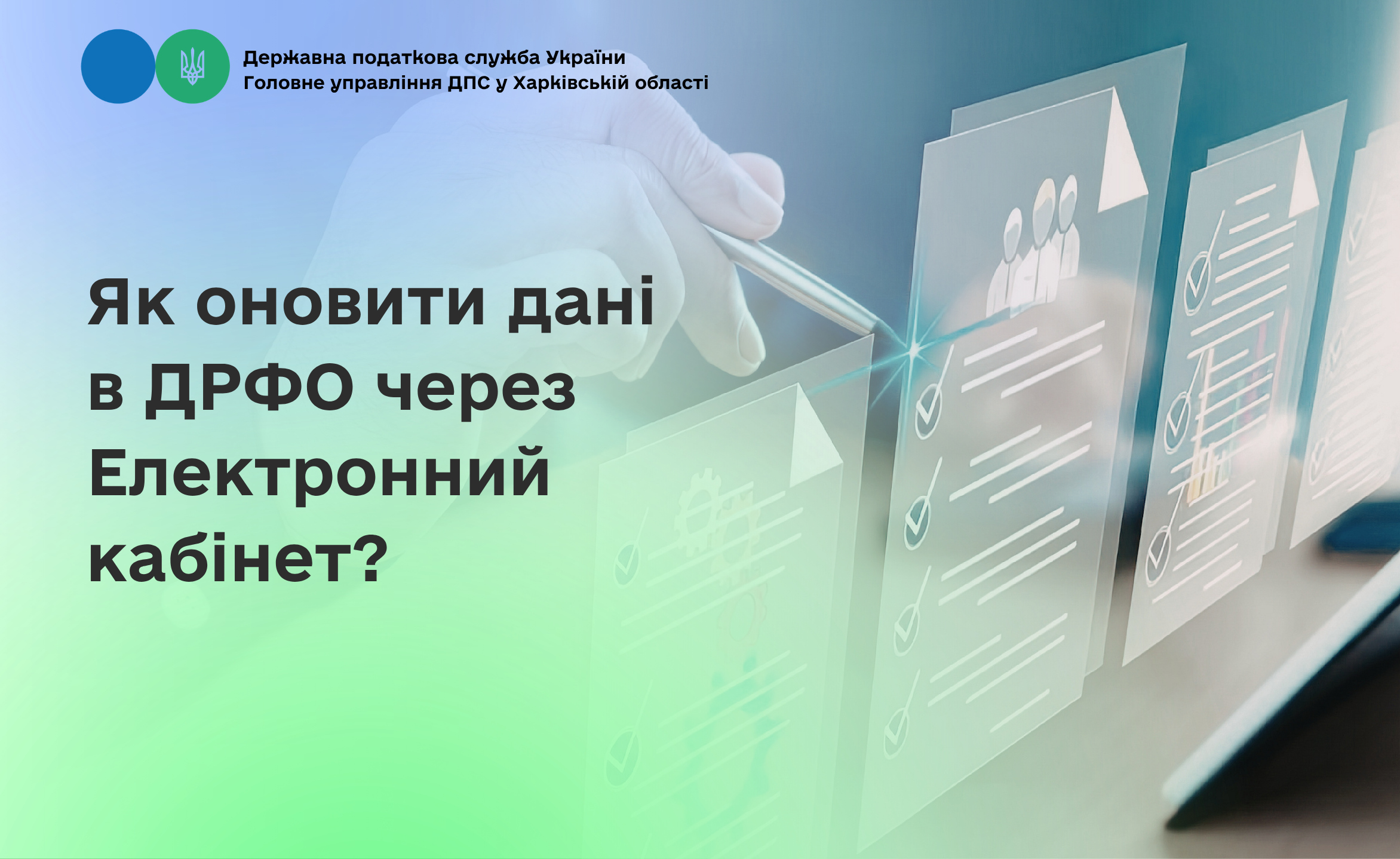 Державна податкова служба України
Головне управління ДПС у Харківській області

Як оновити дані в ДРФО через Електронний кабінет?